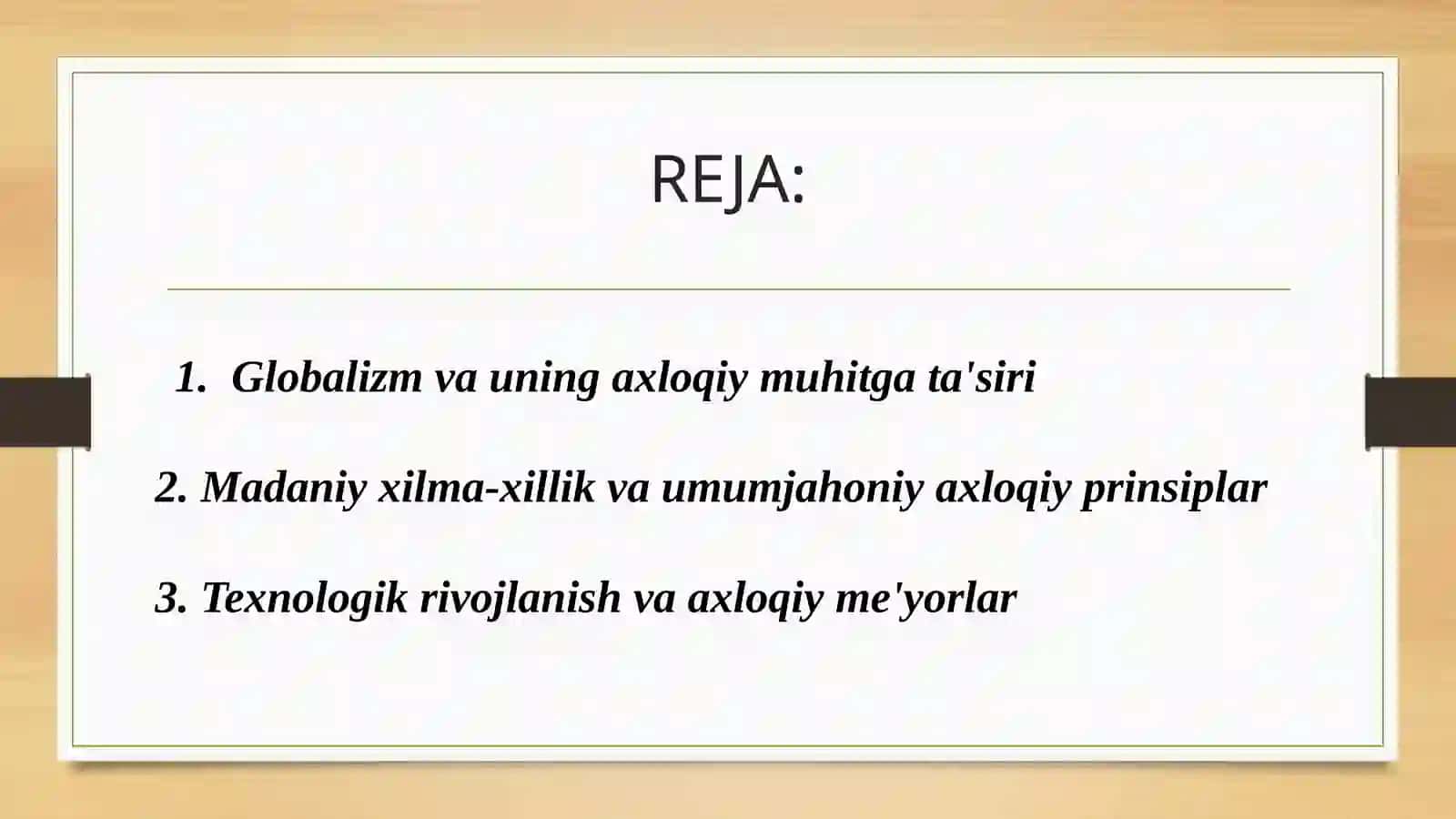 REJA:

1. Globalizm va uning axloqiy muhitga ta'siri

2. Madaniy xilma-xillik va umumjahoniy axloqiy prinsiplar

3. Texnologik rivojlanish va axloqiy me'yorlar